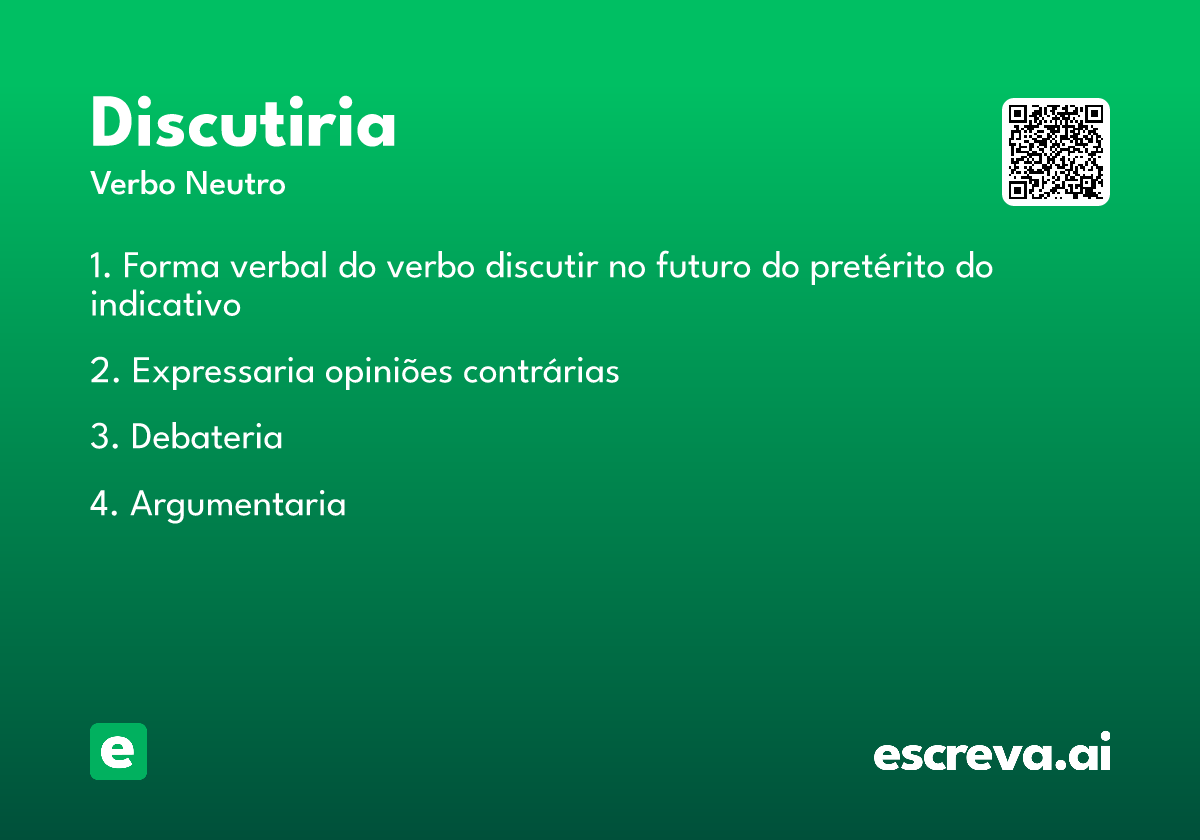 Discutiria

Verbo Neutro

1. Forma verbal do verbo discutir no futuro do pretérito do indicativo

2. Expressaria opiniões contrárias

3. Debateria

4. Argumentaria

e

escreva.ai